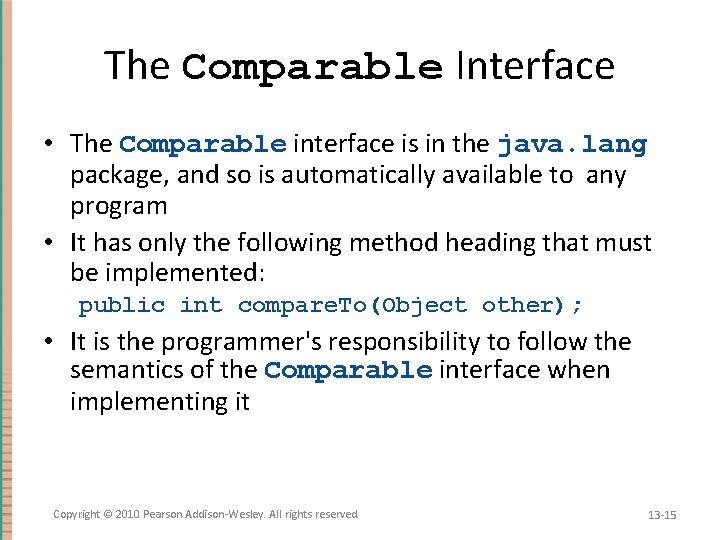 The Comparable Interface

• The Comparable interface is in the java.lang package, and so is automatically available to any program

• It has only the following method heading that must be implemented:
public int compareTo(Object other);

• It is the programmer's responsibility to follow the semantics of the Comparable interface when implementing it

Copyright © 2010 Pearson Addison-Wesley. All rights reserved

13-15